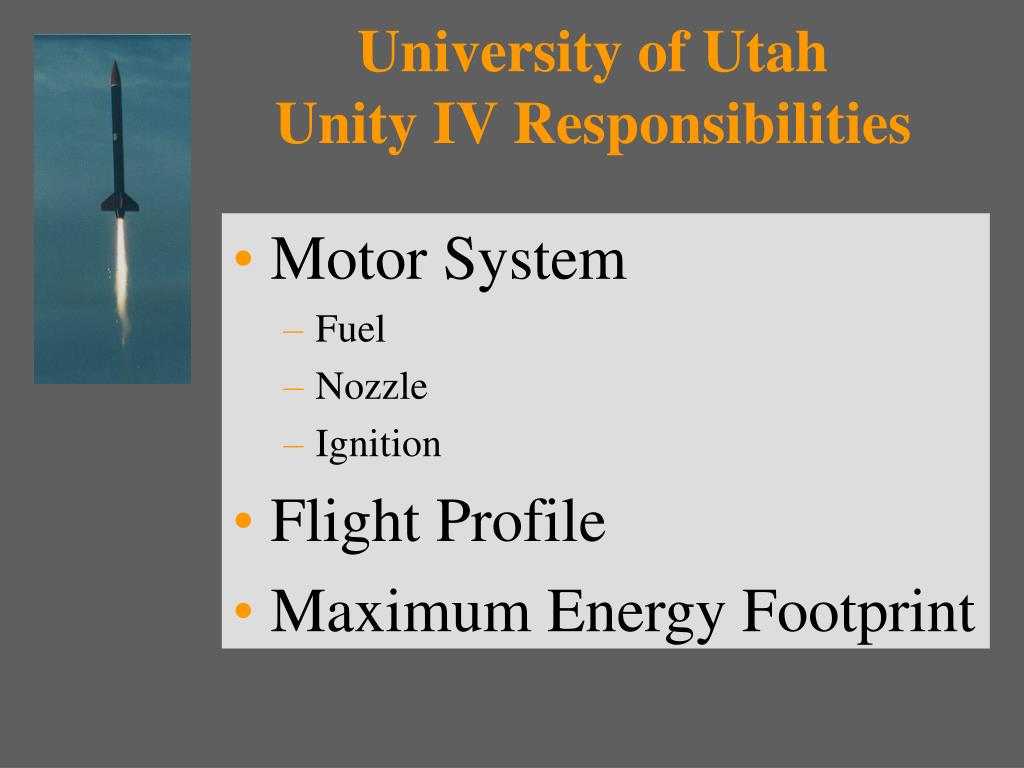 University of Utah
Unity IV Responsibilities

• Motor System
– Fuel
– Nozzle
– Ignition
• Flight Profile
• Maximum Energy Footprint